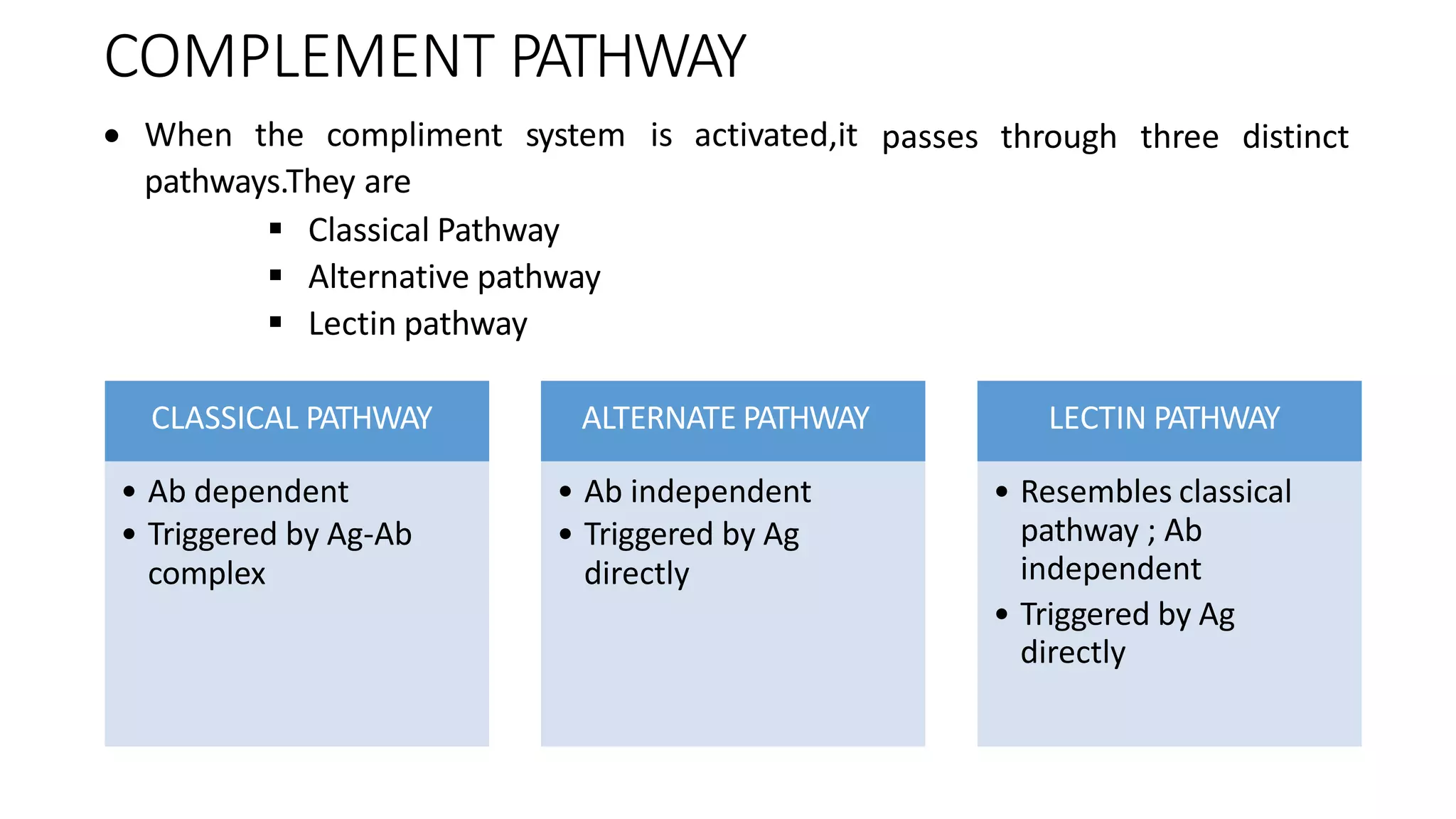 COMPLEMENT PATHWAY

• When the compliment system is activated,it passes through three distinct pathways.They are

▪ Classical Pathway
▪ Alternative pathway
▪ Lectin pathway

CLASSICAL PATHWAY

• Ab dependent
• Triggered by Ag-Ab complex

ALTERNATE PATHWAY

• Ab independent
• Triggered by Ag directly

LECTIN PATHWAY

• Resembles classical pathway ; Ab independent
• Triggered by Ag directly